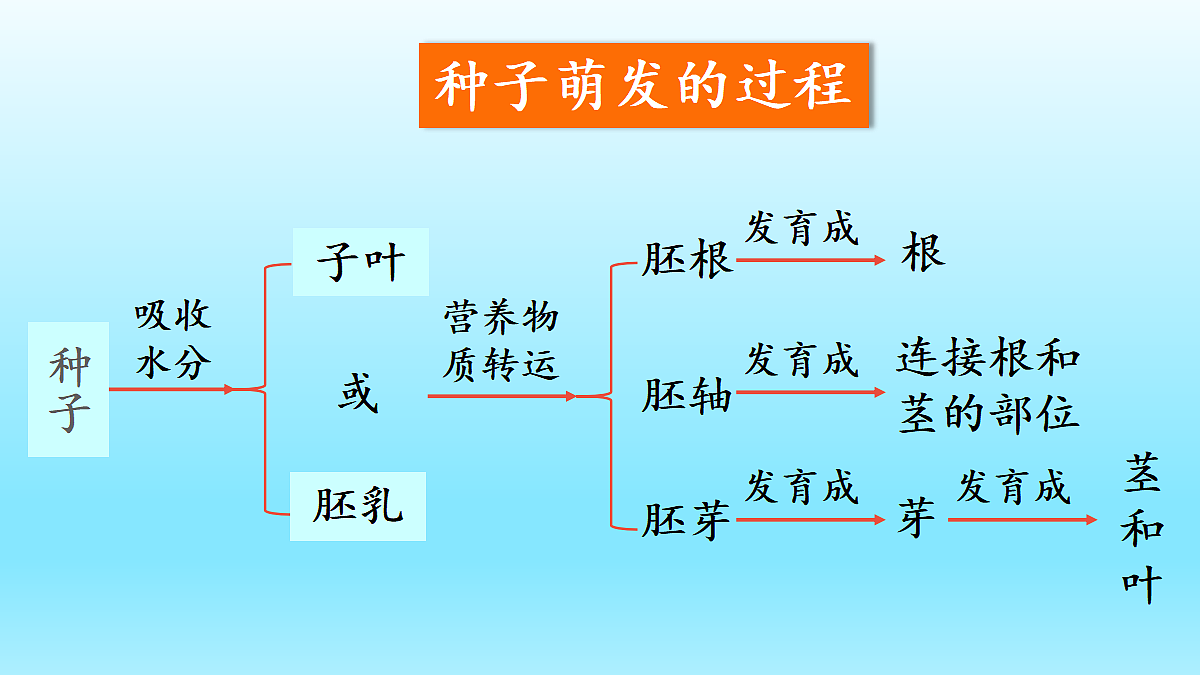 种子萌发的过程

种子

吸收水分

子叶

或

胚乳

营养物质转运

胚根 发育成 根

胚轴 发育成 连接根和茎的部位

胚芽 发育成 芽 发育成 茎和叶